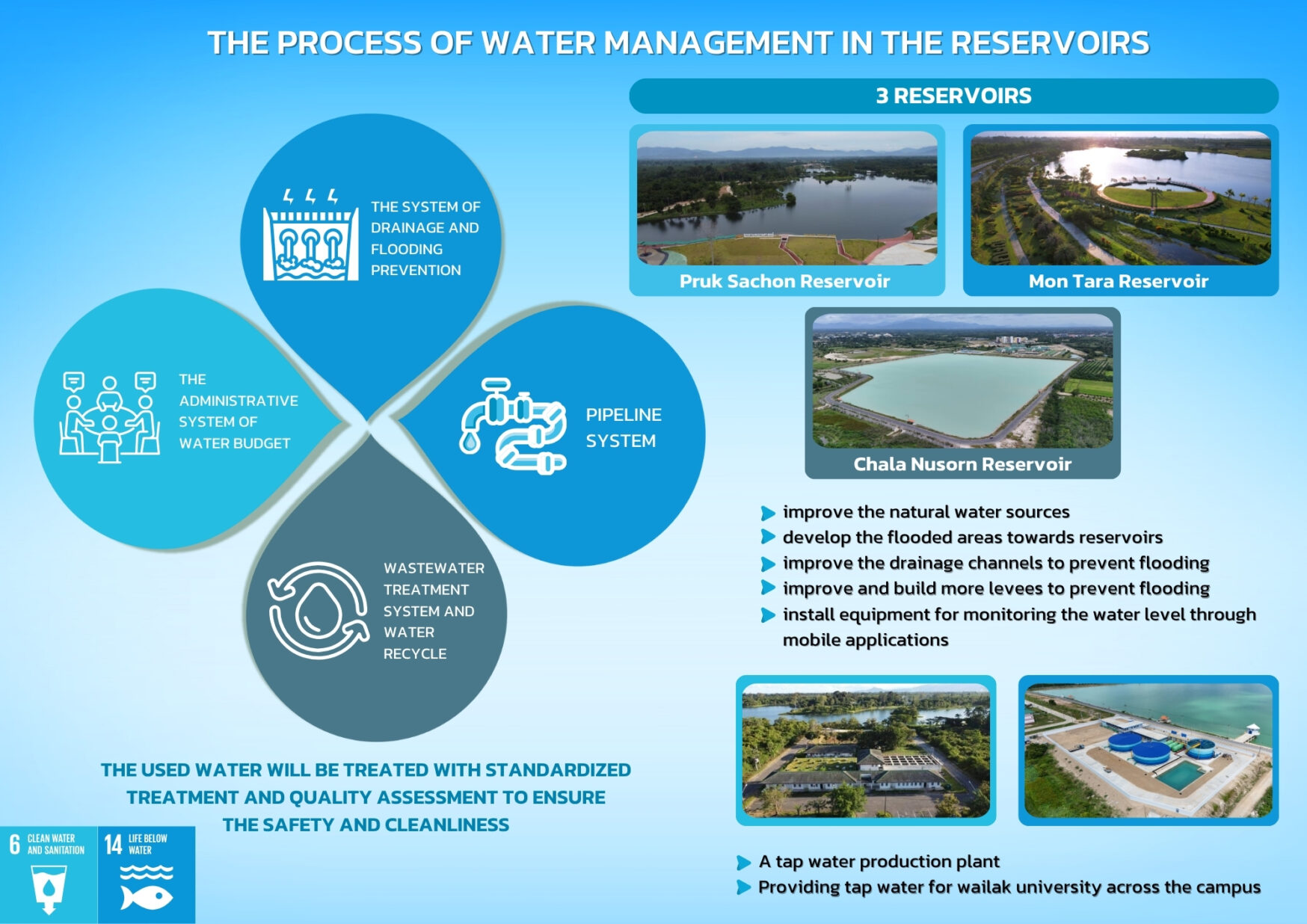 THE PROCESS OF WATER MANAGEMENT IN THE RESERVOIRS

THE SYSTEM OF DRAINAGE AND FLOODING PREVENTION

THE ADMINISTRATIVE SYSTEM OF WATER BUDGET

PIPELINE SYSTEM

WASTEWATER TREATMENT SYSTEM AND WATER RECYCLE

THE USED WATER WILL BE TREATED WITH STANDARDIZED TREATMENT AND QUALITY ASSESSMENT TO ENSURE THE SAFETY AND CLEANLINESS

6 CLEAN WATER AND SANITATION

14 LIFE BELOW WATER

3 RESERVOIRS

Pruk Sachon Reservoir

Mon Tara Reservoir

Chala Nusorn Reservoir

improve the natural water sources
develop the flooded areas towards reservoirs
improve the drainage channels to prevent flooding
improve and build more levees to prevent flooding
install equipment for monitoring the water level through mobile applications

A tap water production plant
Providing tap water for wailak university across the campus